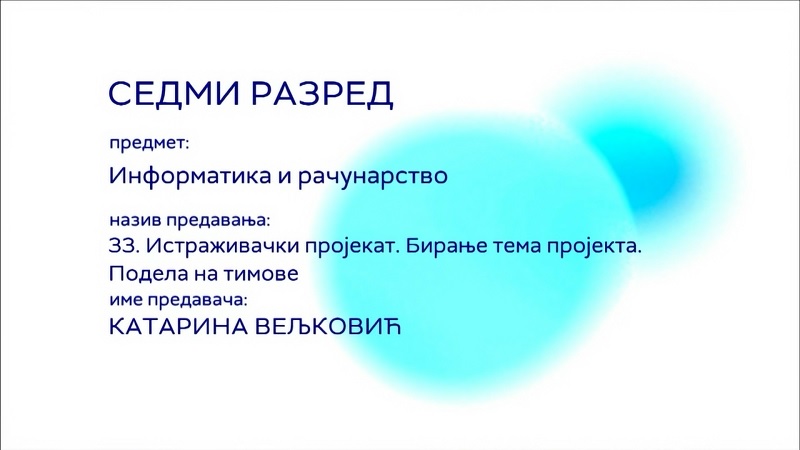 СЕДМИ РАЗРЕД

предмет:

Информатика и рачунарство

назив предавања:

33. Истраживачки пројекат. Бирање тема пројекта. Подела на тимове

име предавача:

КАТАРИНА ВЕЉКОВИЋ